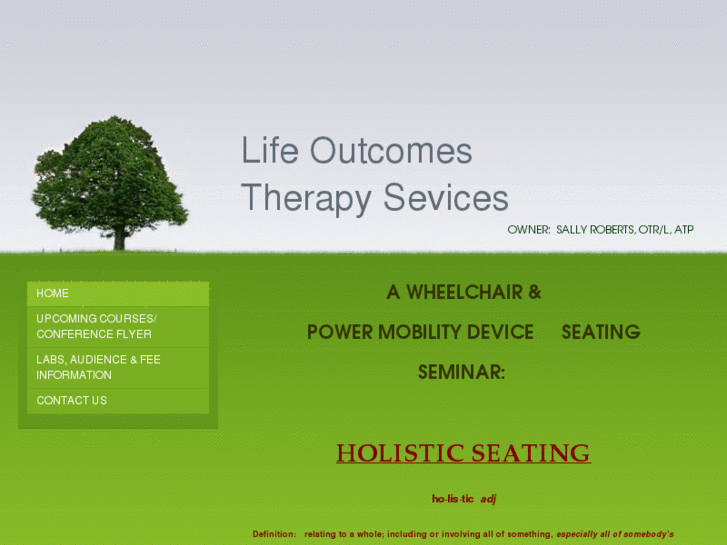 Life Outcomes
Therapy Sevices

OWNER: SALLY ROBERTS, OTR/L, ATP

HOME
UPCOMING COURSES/ CONFERENCE FLYER
LABS, AUDIENCE & FEE INFORMATION
CONTACT US

A WHEELCHAIR &

POWER MOBILITY DEVICE SEATING

SEMINAR:

HOLISTIC SEATING

ho·lis·tic adj

Definition: relating to a whole; including or involving all of something, especially all of somebody's